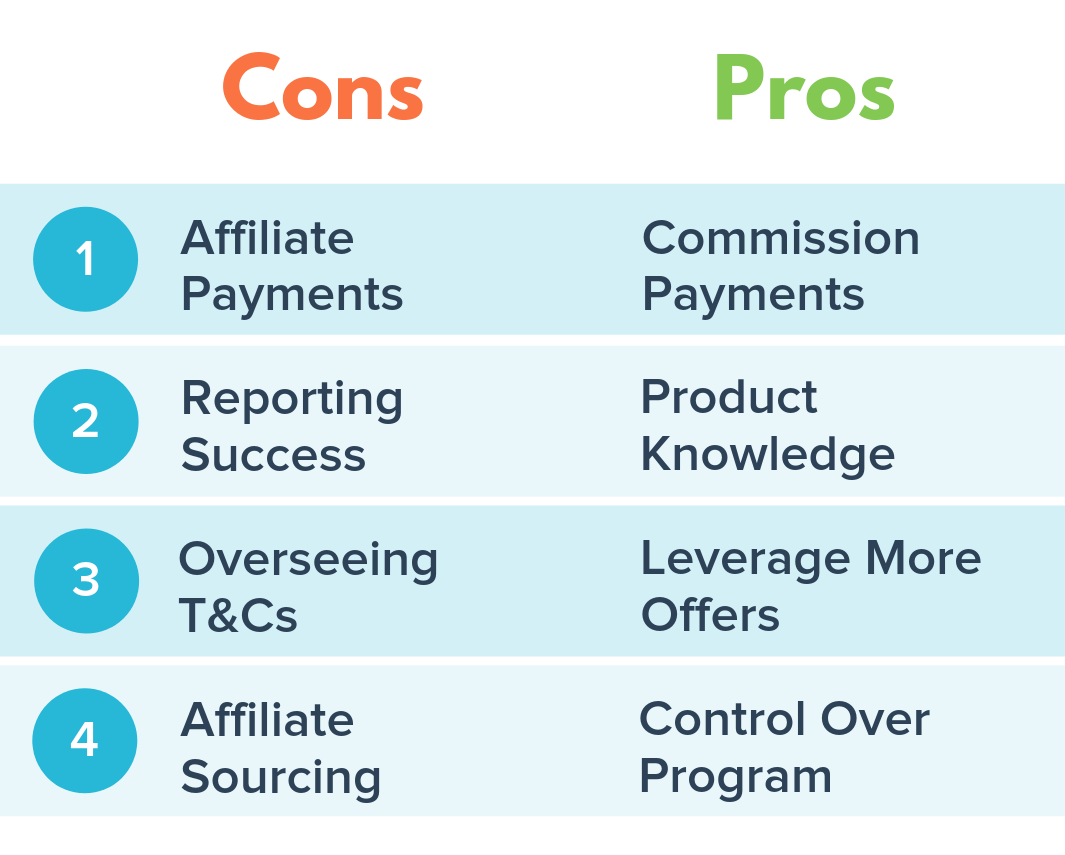 |   | Cons | Pros |
|---|---|---|
| 1 | Affiliate Payments | Commission Payments |
| 2 | Reporting Success | Product Knowledge |
| 3 | Overseeing T&Cs | Leverage More Offers |
| 4 | Affiliate Sourcing | Control Over Program |